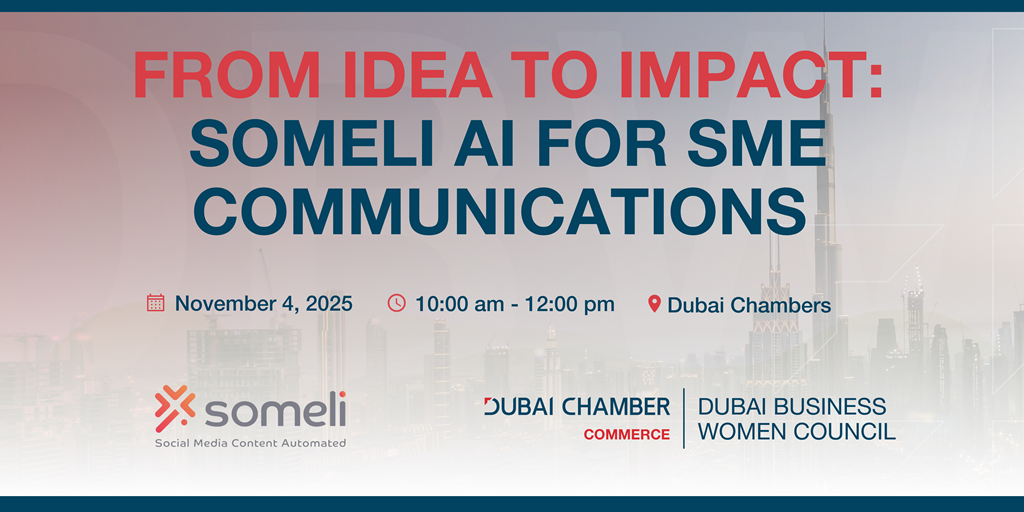 FROM IDEA TO IMPACT:
SOMELI AI FOR SME COMMUNICATIONS

November 4, 2025 10:00 am - 12:00 pm Dubai Chambers

someli
Social Media Content Automated

DUBAI CHAMBER
COMMERCE

DUBAI BUSINESS WOMEN COUNCIL